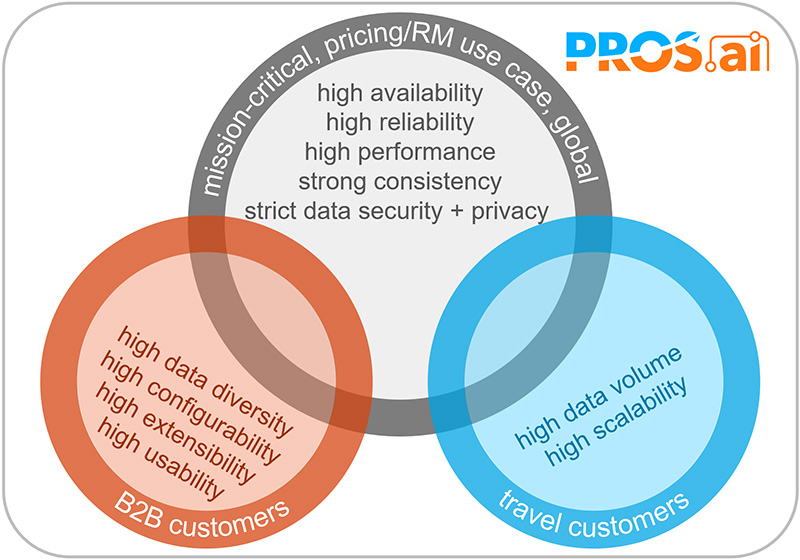 PROS.ai

mission-critical, pricing/RM use case, global

high availability
high reliability
high performance
strong consistency
strict data security + privacy

high data diversity
high configurability
high extensibility
high usability

B2B customers

high data volume
high scalability

travel customers